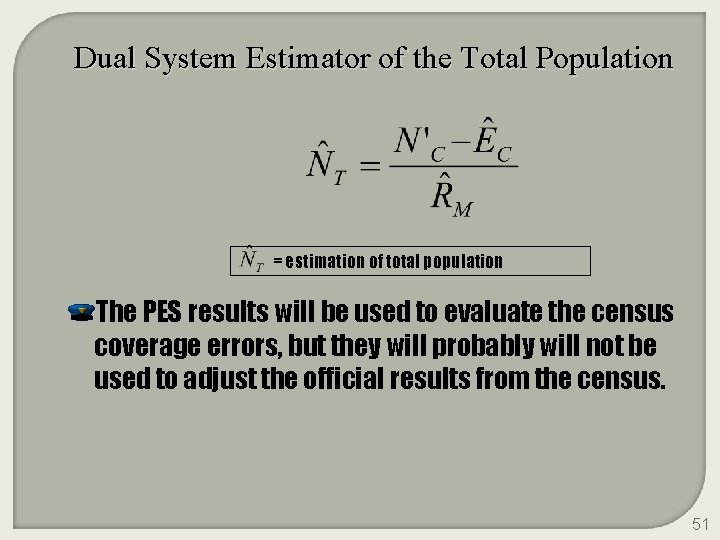 Dual System Estimator of the Total Population

$\hat{N}_T = \frac{N'_C - \hat{E}_C}{\hat{R}_M}$

$\hat{N}_T$ = estimation of total population

The PES results will be used to evaluate the census coverage errors, but they will probably will not be used to adjust the official results from the census.

51